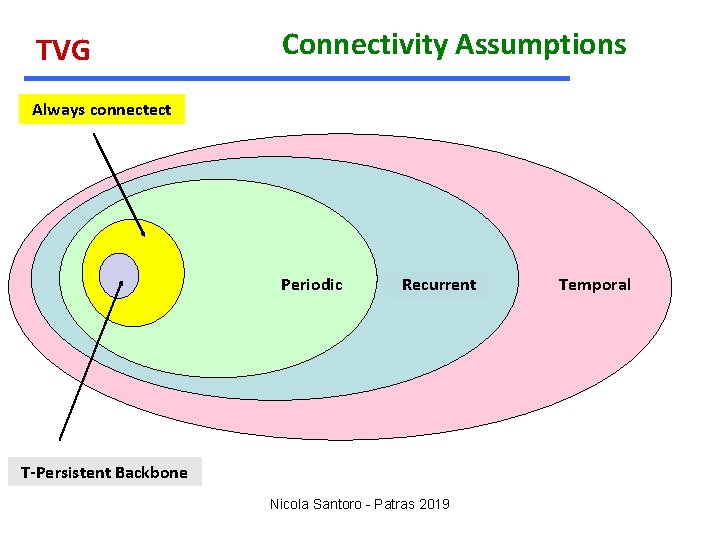 TVG

Connectivity Assumptions

Always connectect

Periodic

Recurrent

Temporal

T-Persistent Backbone

Nicola Santoro - Patras 2019